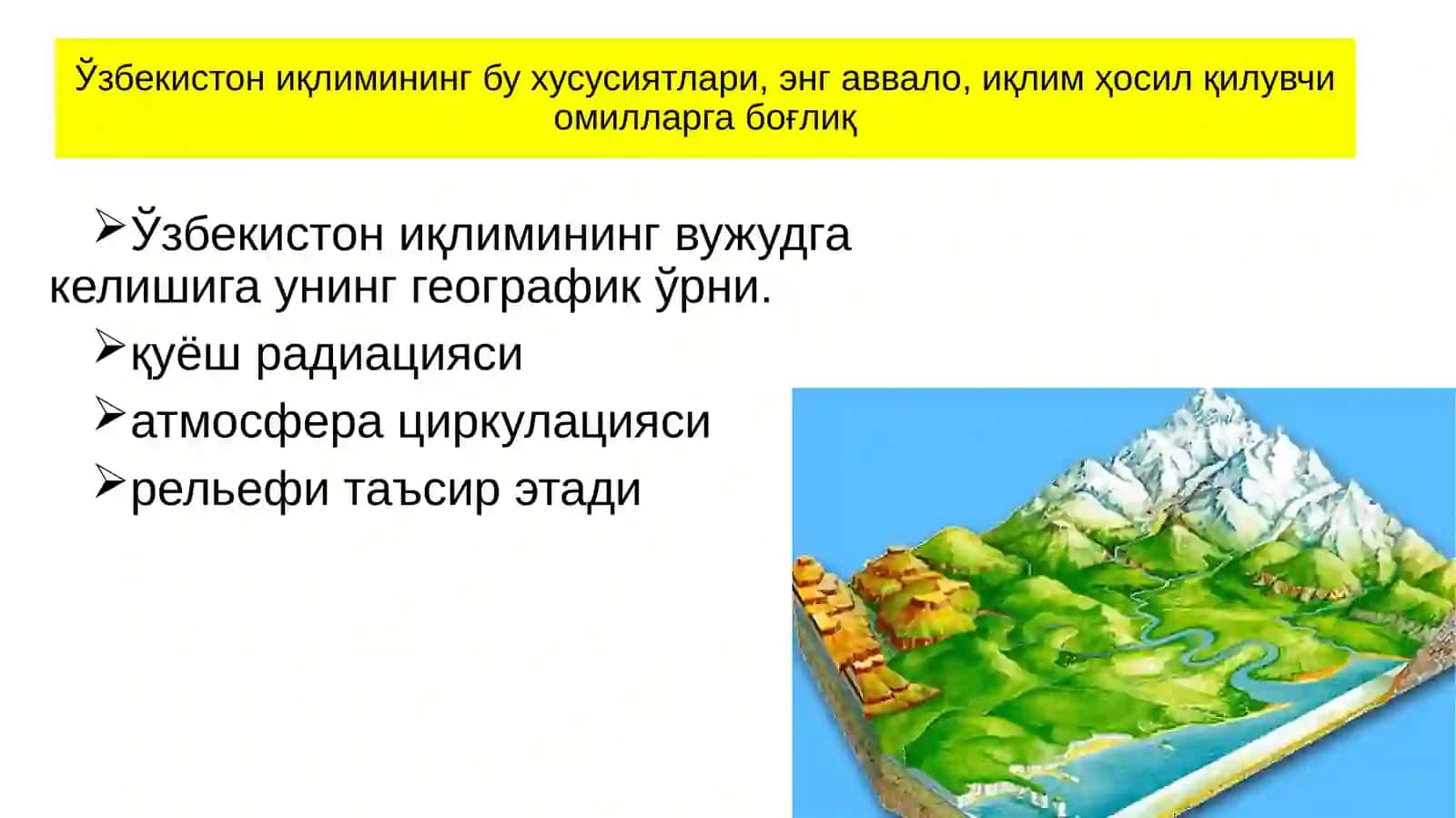 Ўзбекистон иқлимининг бу хусусиятлари, энг аввало, иқлим ҳосил қилувчи омилларга боғлиқ

➢Ўзбекистон иқлимининг вужудга келишига унинг географик ўрни.

➢қуёш радиацияси

➢атмосфера циркулацияси

➢рельефи таъсир этади